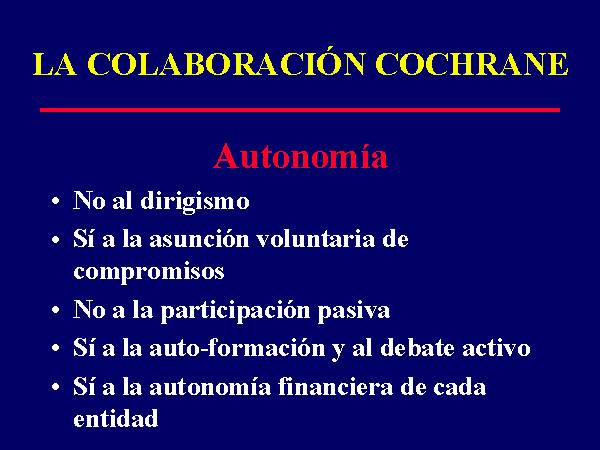 LA COLABORACIÓN COCHRANE

Autonomía

• No al dirigismo
• Sí a la asunción voluntaria de compromisos
• No a la participación pasiva
• Sí a la auto-formación y al debate activo
• Sí a la autonomía financiera de cada entidad